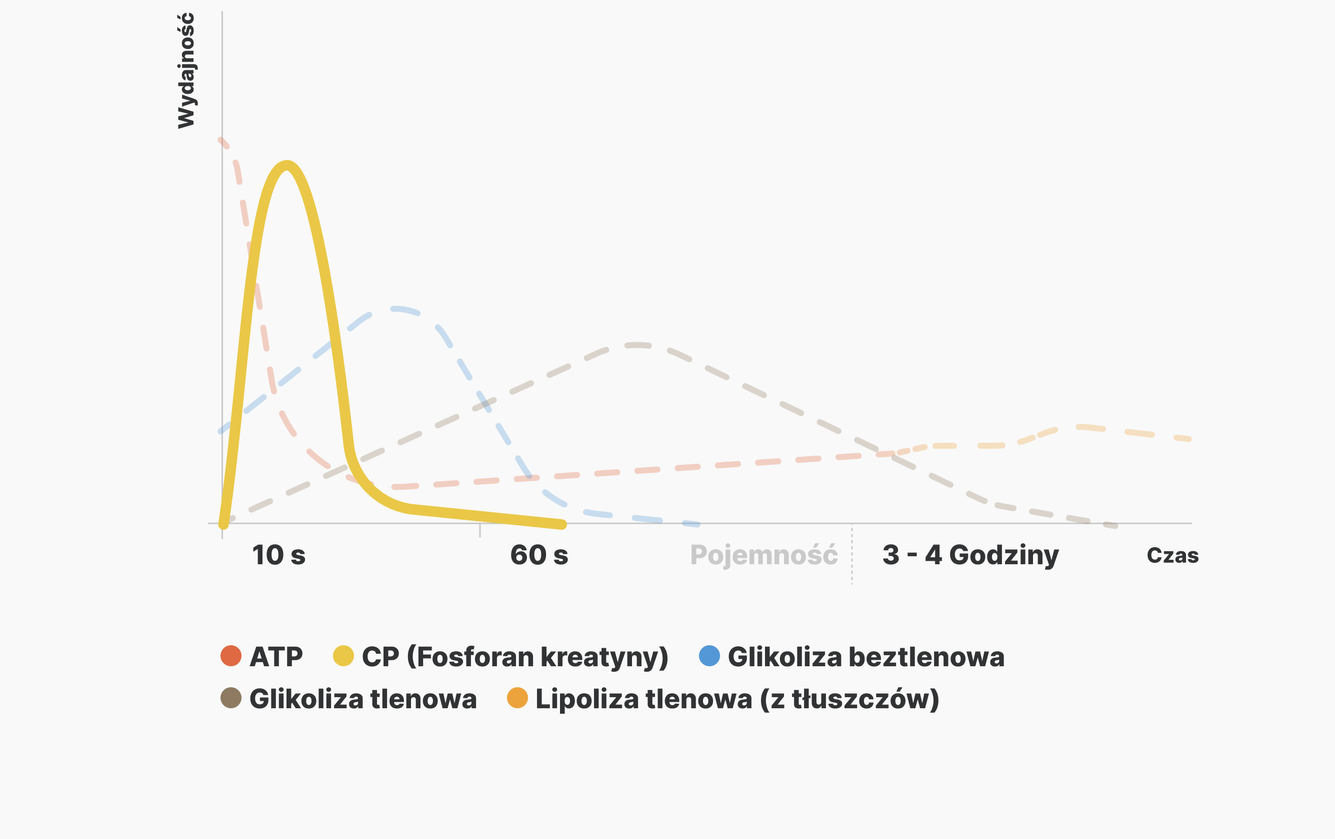 Wydajność

10 s
60 s
Pojemność
3 - 4 Godziny
Czas

ATP
CP (Fosforan kreatyny)
Glikoliza beztlenowa
Glikoliza tlenowa
Lipoliza tlenowa (z tłuszczów)